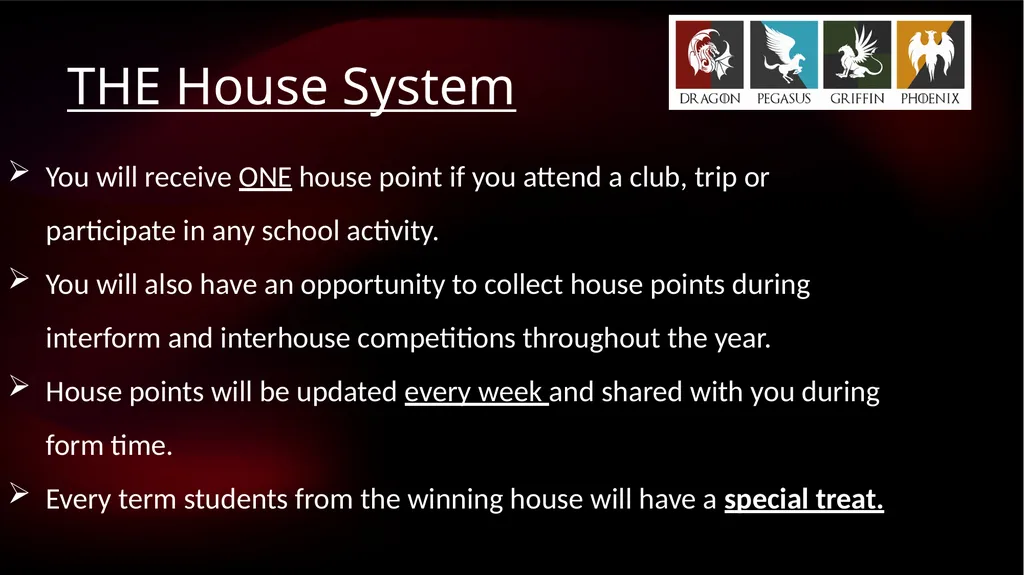 THE House System

DRAGON PEGASUS GRIFFIN PHOENIX

➢ You will receive ONE house point if you attend a club, trip or participate in any school activity.

➢ You will also have an opportunity to collect house points during interform and interhouse competitions throughout the year.

➢ House points will be updated every week and shared with you during form time.

➢ Every term students from the winning house will have a special treat.